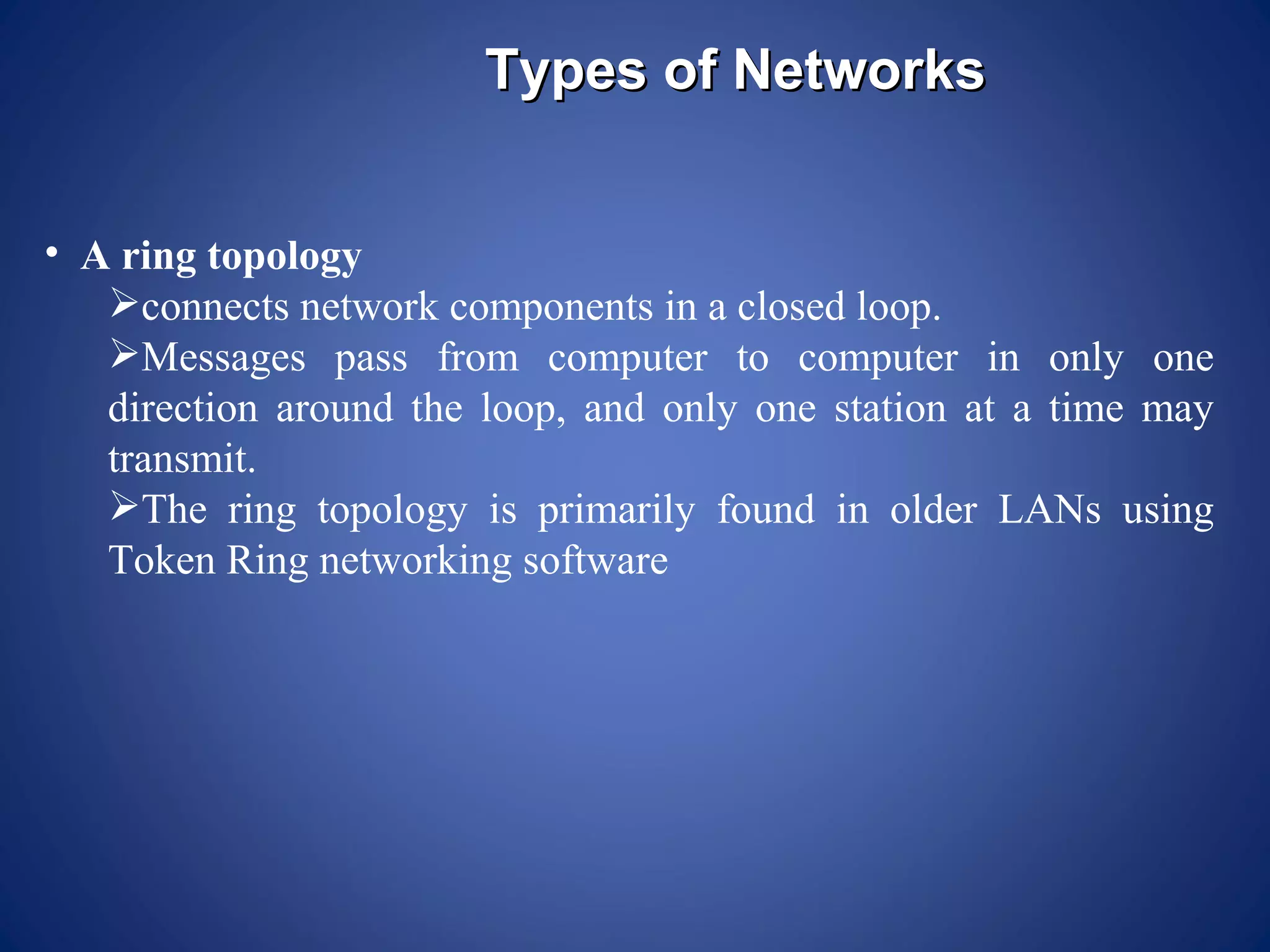 Types of Networks

• A ring topology

➢connects network components in a closed loop.

➢Messages pass from computer to computer in only one direction around the loop, and only one station at a time may transmit.

➢The ring topology is primarily found in older LANs using Token Ring networking software